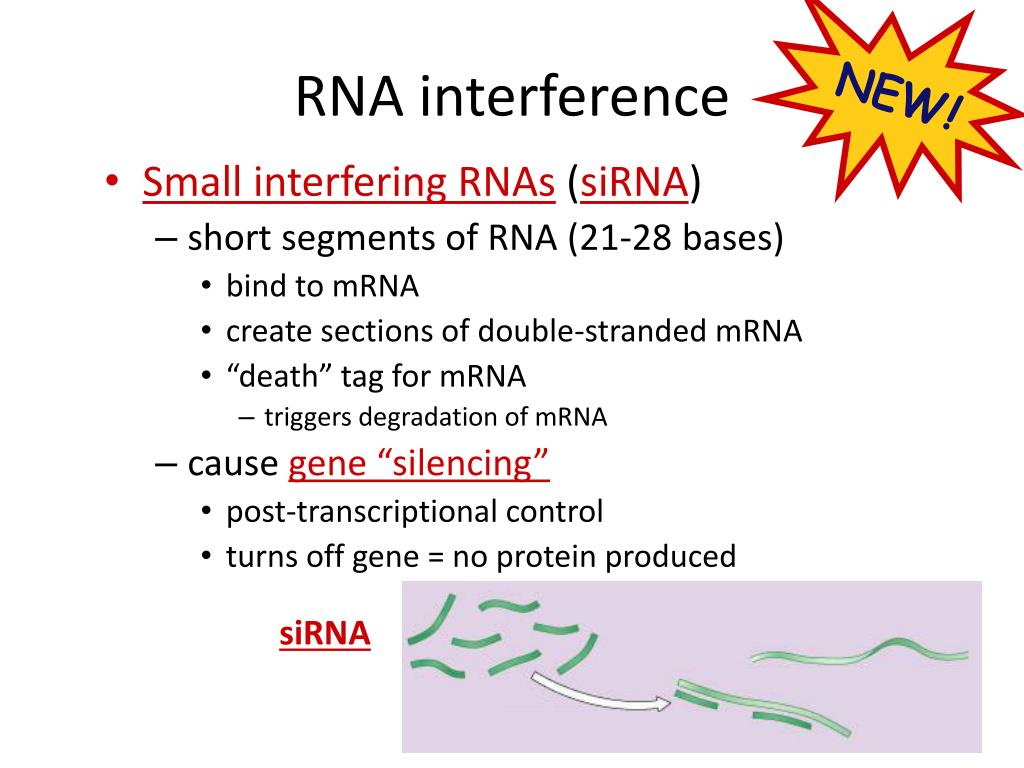 RNA interference

NEW!

• Small interfering RNAs (siRNA)
– short segments of RNA (21-28 bases)
• bind to mRNA
• create sections of double-stranded mRNA
• “death” tag for mRNA
– triggers degradation of mRNA
– cause gene “silencing”
• post-transcriptional control
• turns off gene = no protein produced

siRNA